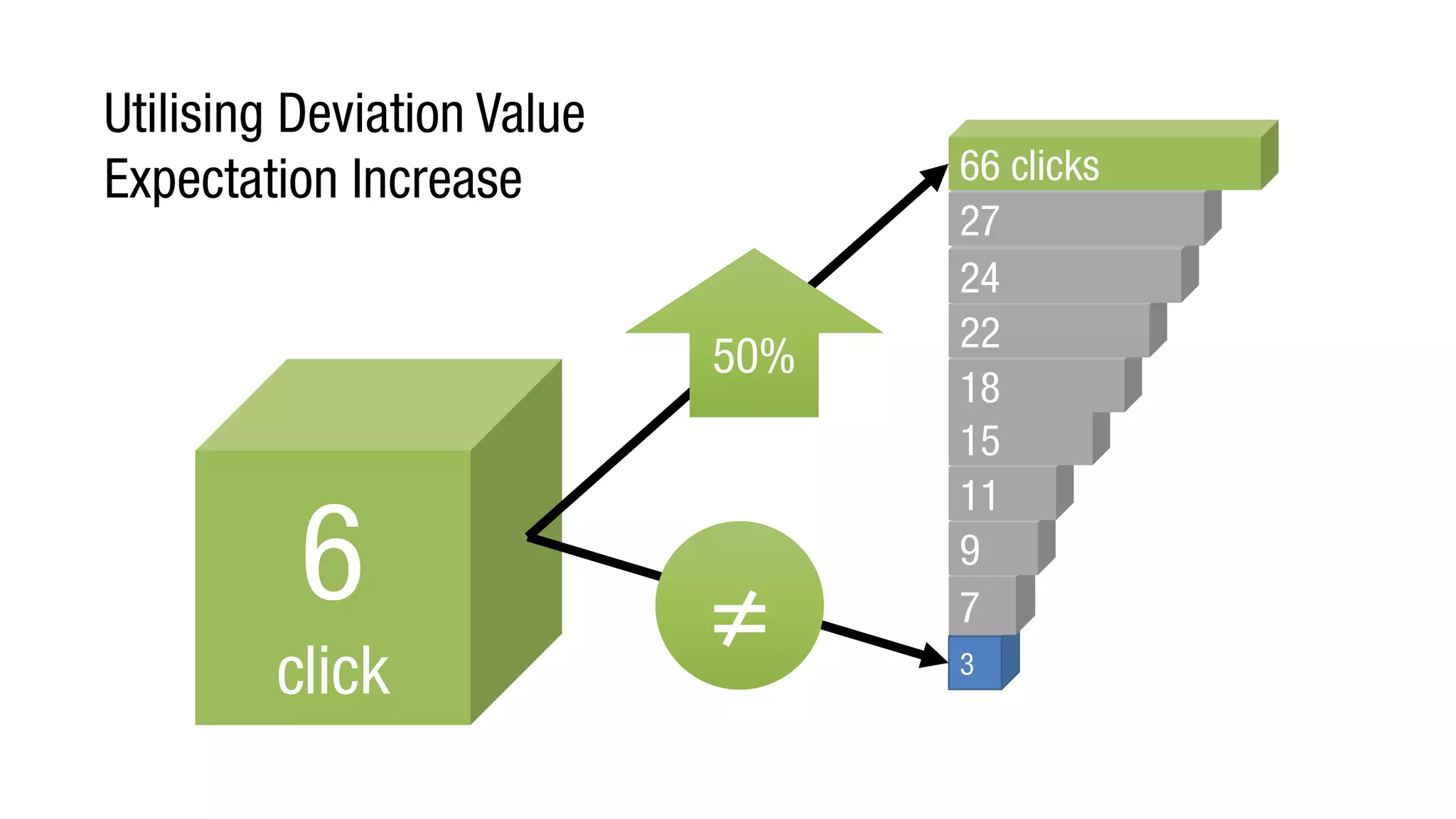 Utilising Deviation Value
Expectation Increase

6
click

50%

$\neq$

66 clicks
27
24
22
18
15
11
9
7
3